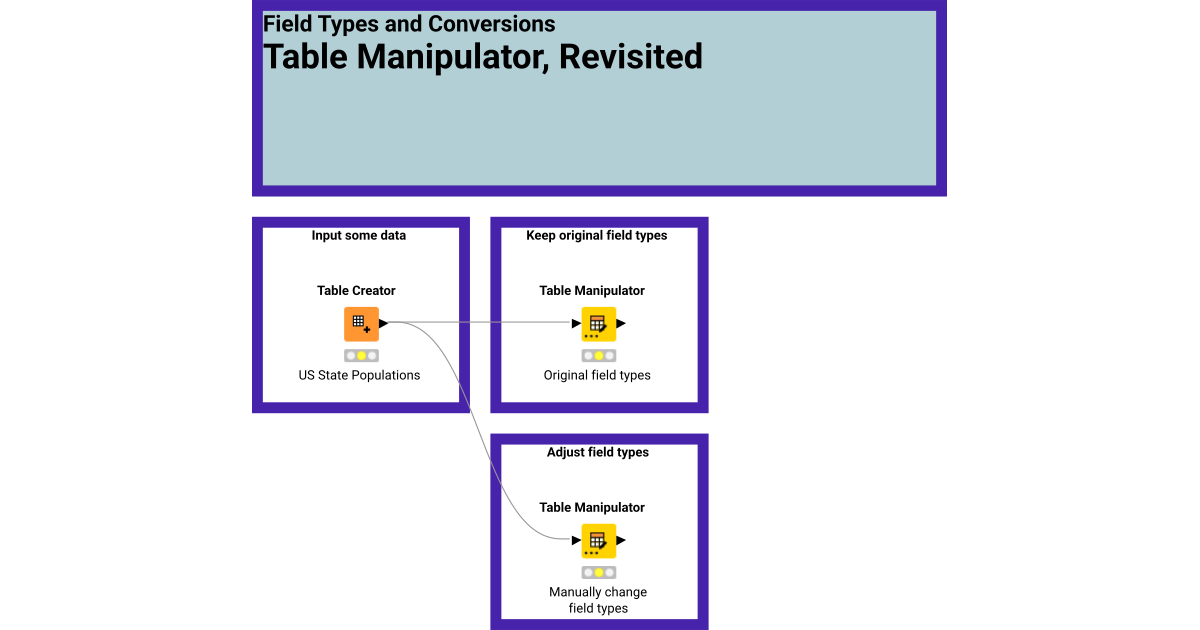 Field Types and Conversions
Table Manipulator, Revisited

Input some data

Table Creator

US State Populations

Keep original field types

Table Manipulator

Original field types

Adjust field types

Table Manipulator

Manually change field types